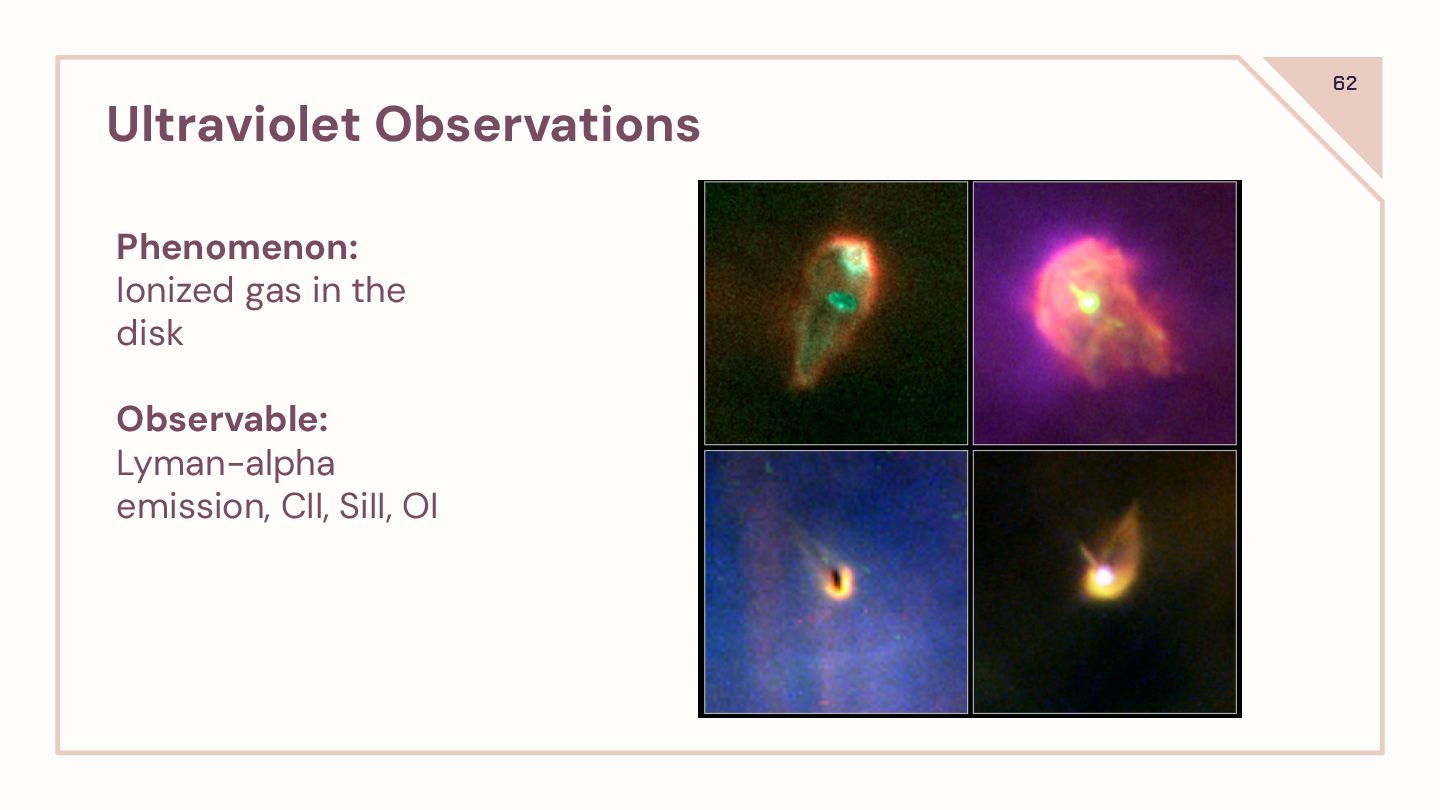 62

Ultraviolet Observations

Phenomenon:
Ionized gas in the disk

Observable:
Lyman-alpha emission, CII, SiII, OI